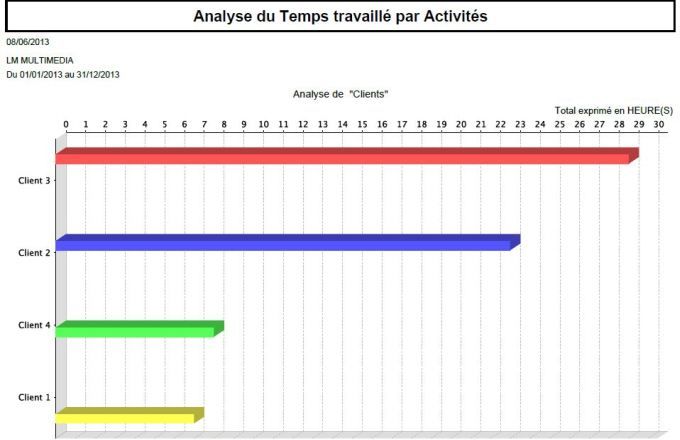 Analyse du Temps travaillé par Activités

08/06/2013

LM MULTIMEDIA

Du 01/01/2013 au 31/12/2013

Analyse de "Clients"

Total exprimé en HEURE(S)

0 1 2 3 4 5 6 7 8 9 10 11 12 13 14 15 16 17 18 19 20 21 22 23 24 25 26 27 28 29 30

Client 3

Client 2

Client 4

Client 1